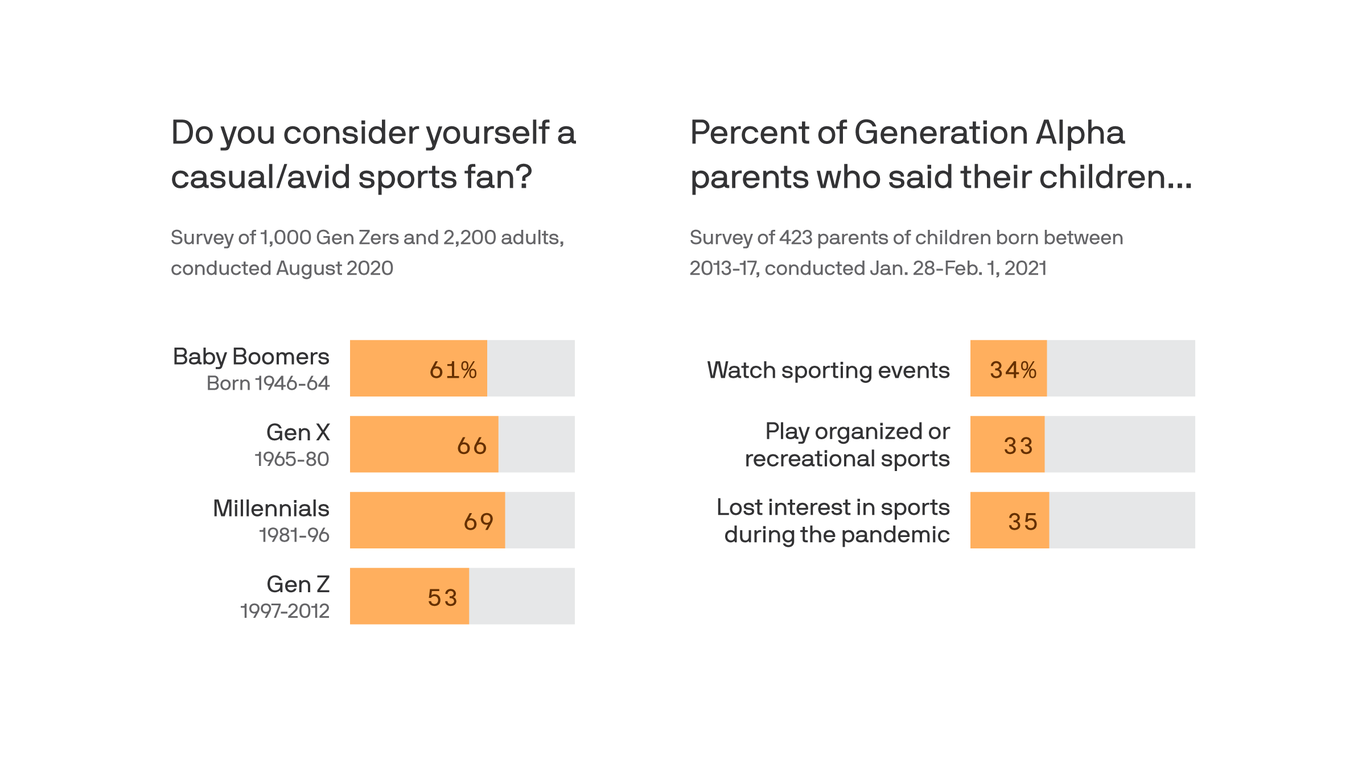 Do you consider yourself a casual/avid sports fan?

Survey of 1,000 Gen Zers and 2,200 adults, conducted August 2020

Baby Boomers
Born 1946-64
61%

Gen X
1965-80
66

Millennials
1981-96
69

Gen Z
1997-2012
53

Percent of Generation Alpha parents who said their children...

Survey of 423 parents of children born between 2013-17, conducted Jan. 28-Feb. 1, 2021

Watch sporting events
34%

Play organized or recreational sports
33

Lost interest in sports during the pandemic
35